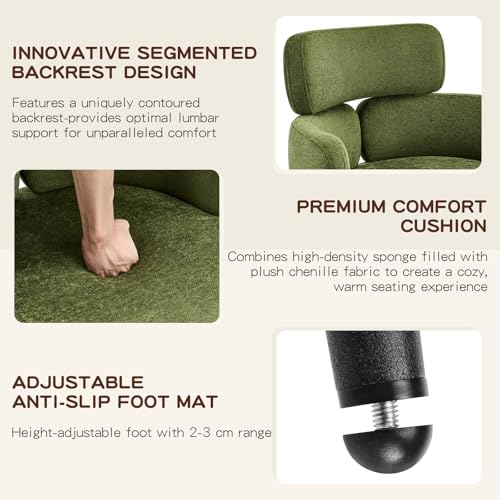 INNOVATIVE SEGMENTED BACKREST DESIGN

Features a uniquely contoured backrest-provides optimal lumbar support for unparalleled comfort

PREMIUM COMFORT CUSHION

Combines high-density sponge filled with plush chenille fabric to create a cozy, warm seating experience

ADJUSTABLE ANTI-SLIP FOOT MAT

Height-adjustable foot with 2-3 cm range